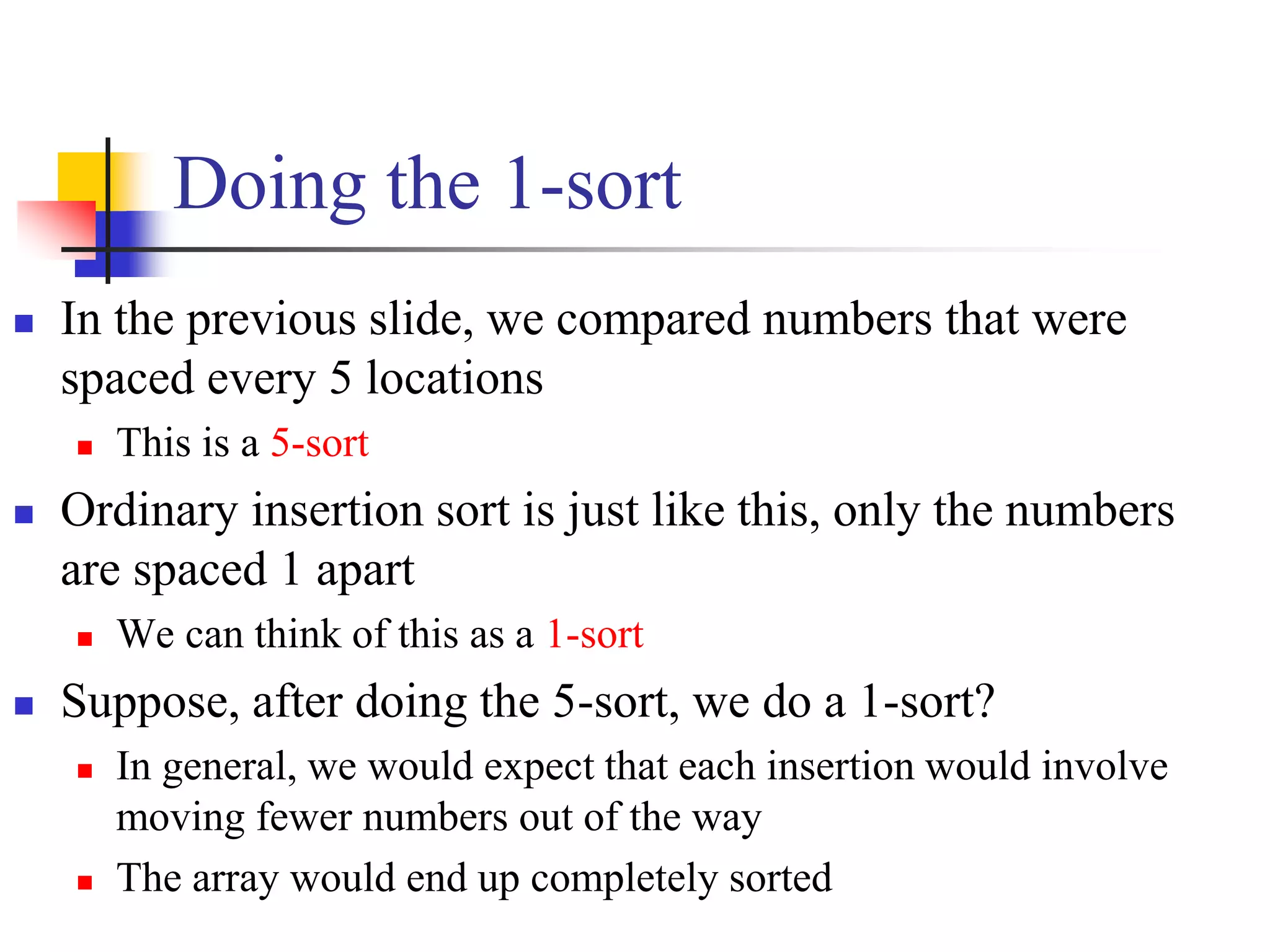 Doing the 1-sort

In the previous slide, we compared numbers that were spaced every 5 locations

This is a 5-sort

Ordinary insertion sort is just like this, only the numbers are spaced 1 apart

We can think of this as a 1-sort

Suppose, after doing the 5-sort, we do a 1-sort?

In general, we would expect that each insertion would involve moving fewer numbers out of the way

The array would end up completely sorted